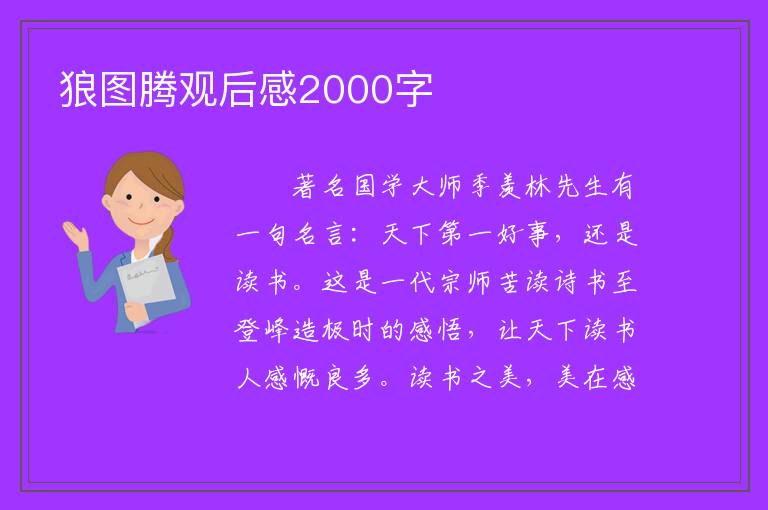 狼图腾观后感2000字

著名国学大师季羡林先生有一句名言：天下第一好事，还是读书。这是一代宗师苦读诗书至登峰造极时的感悟，让天下读书人感慨良多。读书之美，美在感